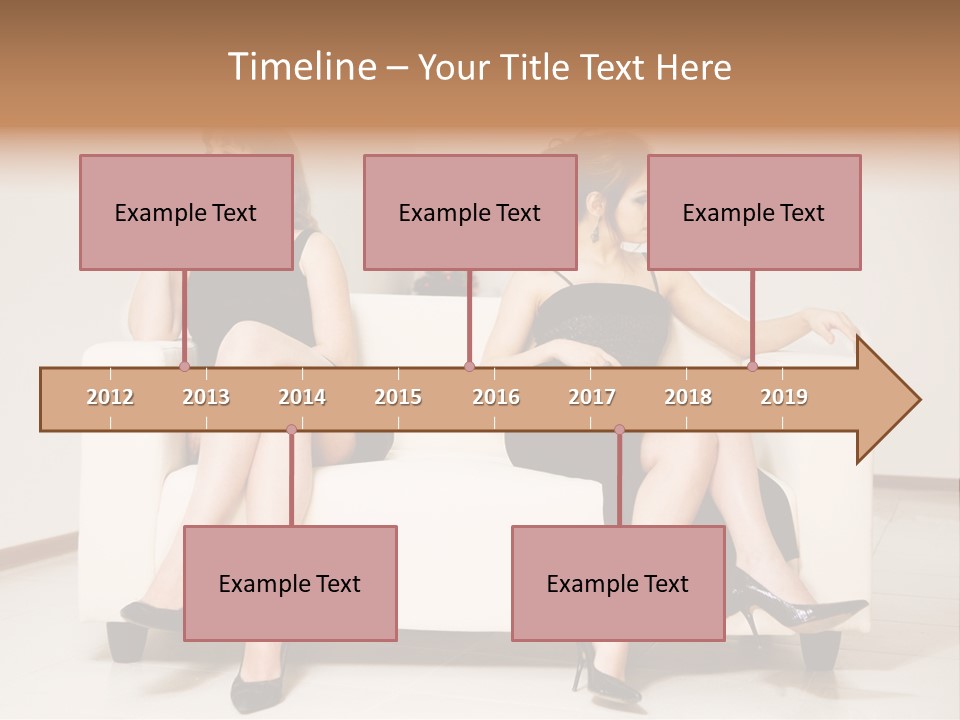 Timeline – Your Title Text Here

Example Text

Example Text

Example Text

2012 2013 2014 2015 2016 2017 2018 2019

Example Text

Example Text